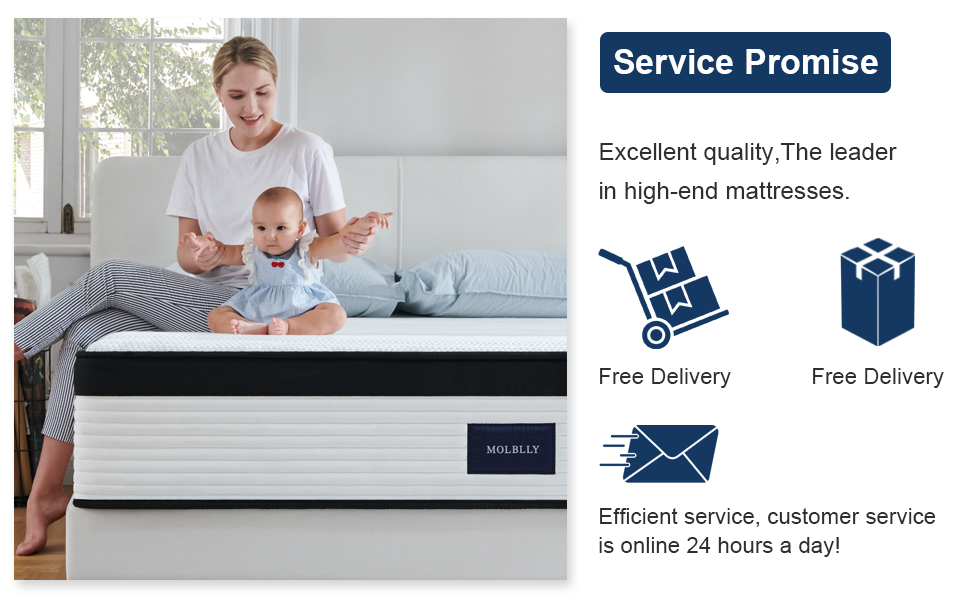 MOLBLLY

Service Promise

Excellent quality,The leader in high-end mattresses.

Free Delivery

Free Delivery

Efficient service, customer service is online 24 hours a day!